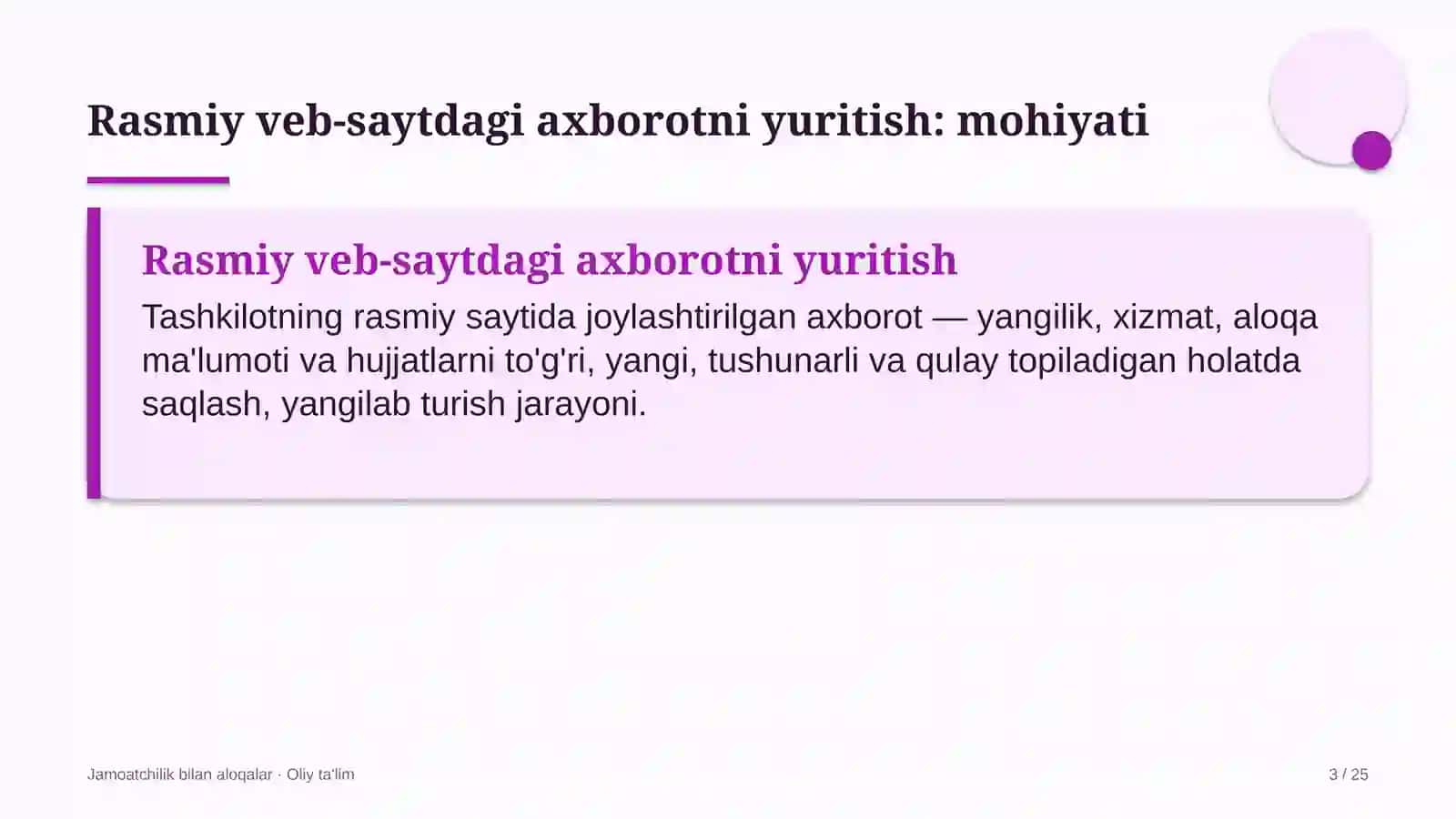 Rasmiy veb-saytdagi axborotni yuritish: mohiyati

Rasmiy veb-saytdagi axborotni yuritish

Tashkilotning rasmiy saytida joylashtirilgan axborot — yangilik, xizmat, aloqa ma'lumoti va hujjatlarni to'g'ri, yangi, tushunarli va qulay topiladigan holatda saqlash, yangilab turish jarayoni.

Jamoatchilik bilan aloqalar · Oliy ta'lim

3 / 25